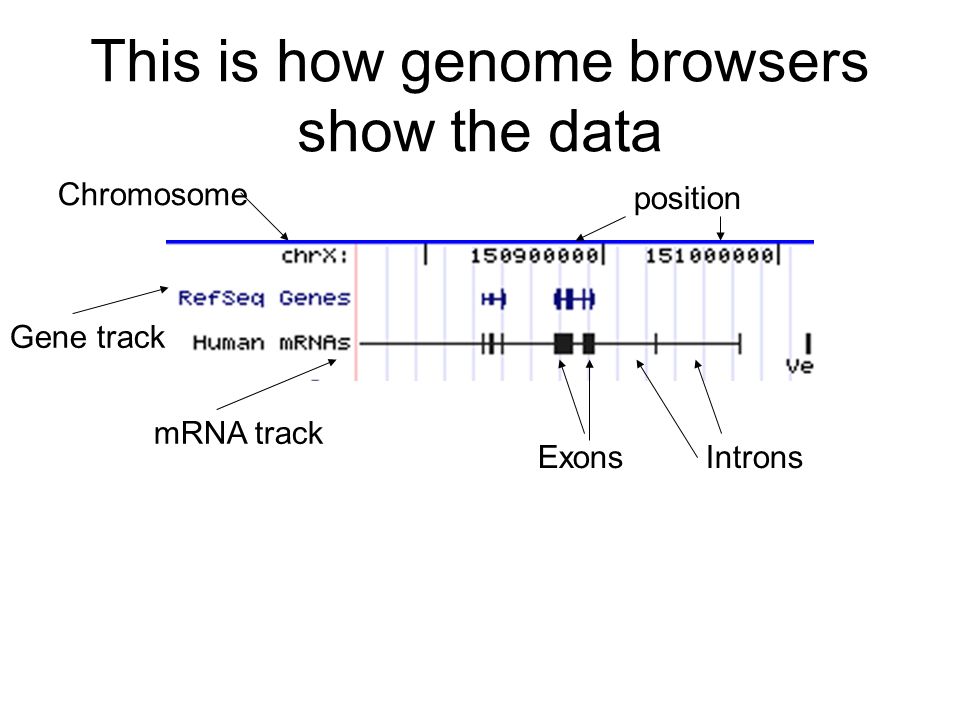 This is how genome browsers show the data

Chromosome

position

chrX:

150900000

151000000

RefSeq Genes

Gene track

Human mRNAs

Ve

mRNA track

Exons

Introns